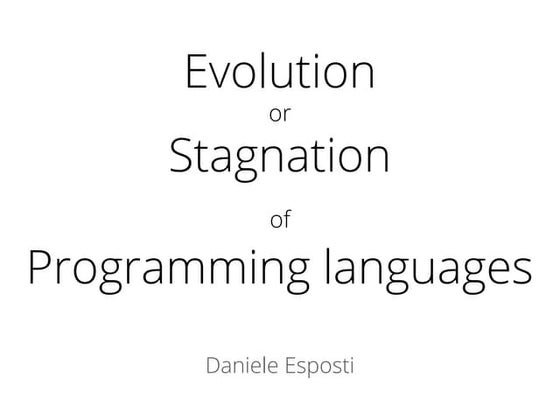 Evolution
or
Stagnation
of
Programming languages

Daniele Esposti